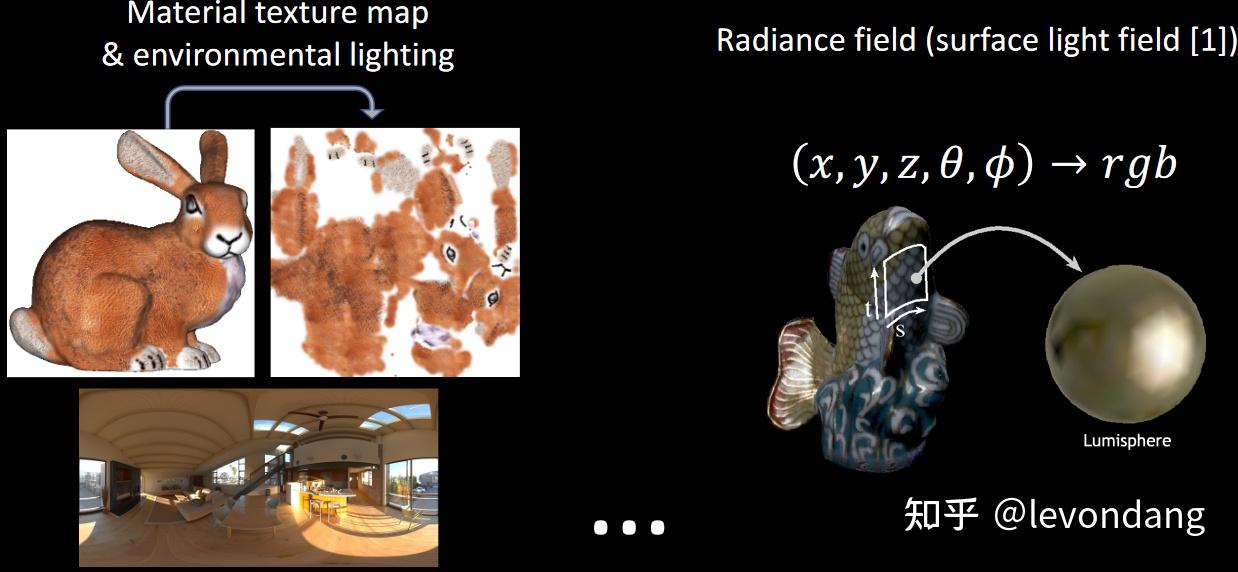 Material texture map
& environmental lighting

Radiance field (surface light field [1])

$(x, y, z, \theta, \phi) \rightarrow rgb$

t

s

Lumisphere

...

知乎 @levondang